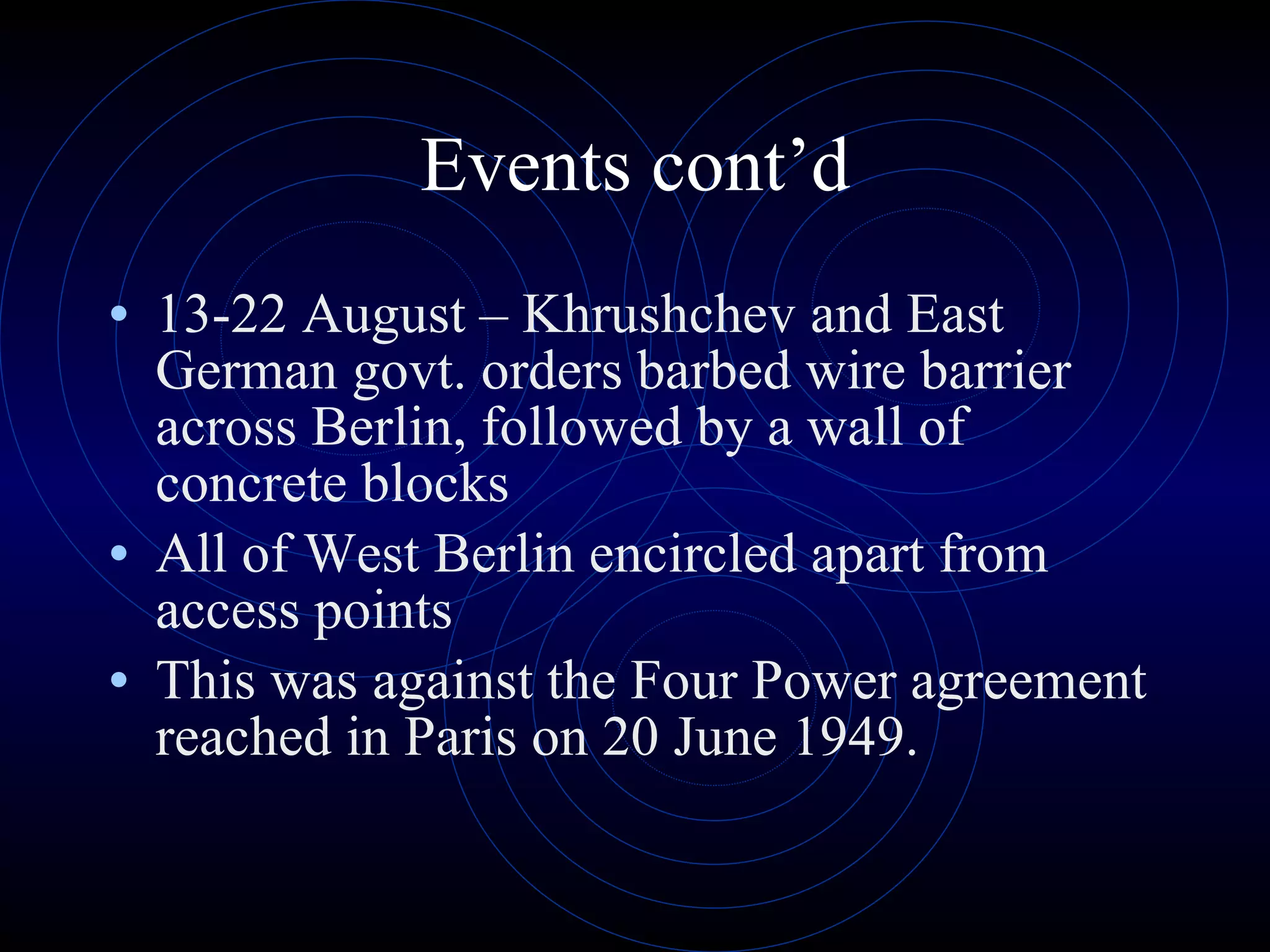 Events cont’d

• 13-22 August – Khrushchev and East German govt. orders barbed wire barrier across Berlin, followed by a wall of concrete blocks
• All of West Berlin encircled apart from access points
• This was against the Four Power agreement reached in Paris on 20 June 1949.